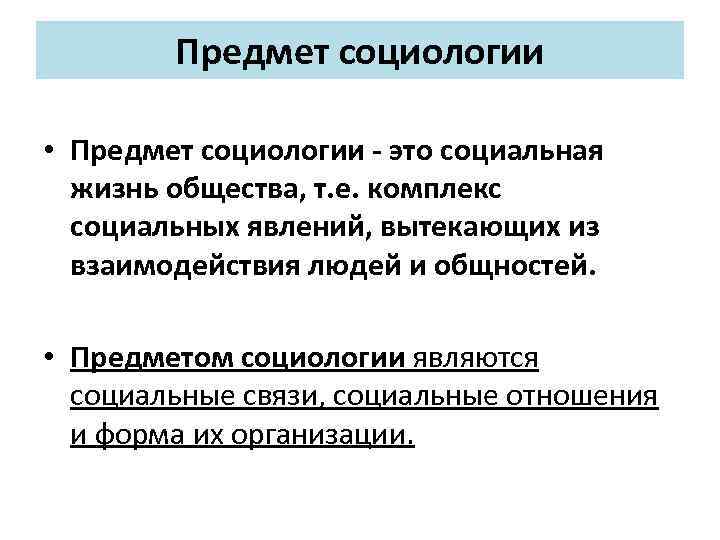 Предмет социологии

• Предмет социологии - это социальная жизнь общества, т.е. комплекс социальных явлений, вытекающих из взаимодействия людей и общностей.

• Предметом социологии являются социальные связи, социальные отношения и форма их организации.